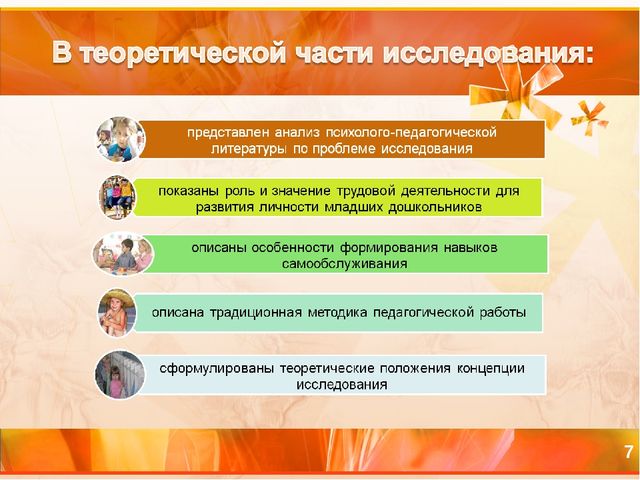 В теоретической части исследования:

представлен анализ психолого-педагогической литературы по проблеме исследования

показаны роль и значение трудовой деятельности для развития личности младших дошкольников

описаны особенности формирования навыков самообслуживания

описана традиционная методика педагогической работы

сформулированы теоретические положения концепции исследования

7